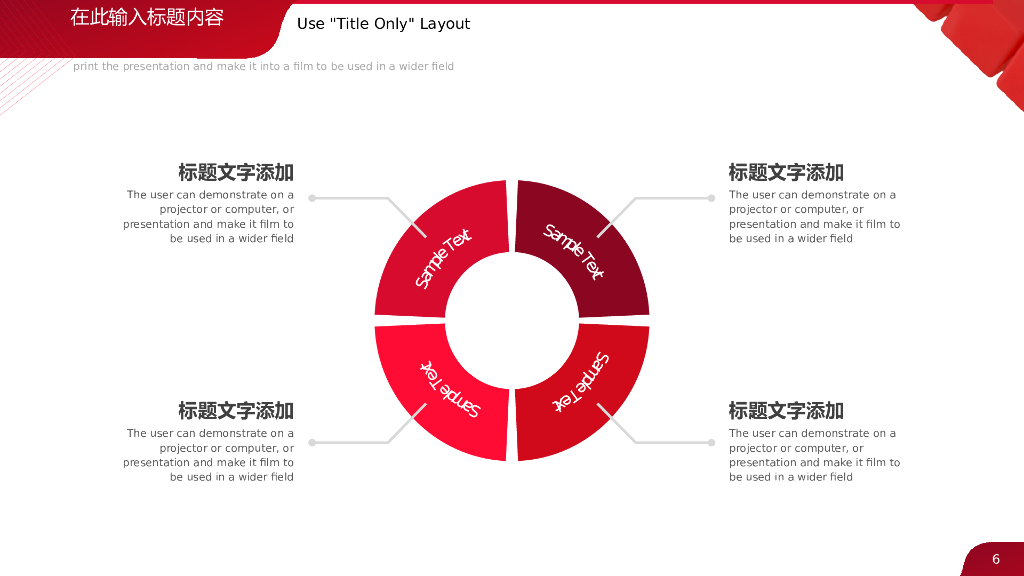 在此输入标题内容

Use "Title Only" Layout

print the presentation and make it into a film to be used in a wider field

标题文字添加

The user can demonstrate on a projector or computer, or presentation and make it film to be used in a wider field

标题文字添加

The user can demonstrate on a projector or computer, or presentation and make it film to be used in a wider field

Sample Text

Sample Text

Sample Text

Sample Text

标题文字添加

The user can demonstrate on a projector or computer, or presentation and make it film to be used in a wider field

标题文字添加

The user can demonstrate on a projector or computer, or presentation and make it film to be used in a wider field

6